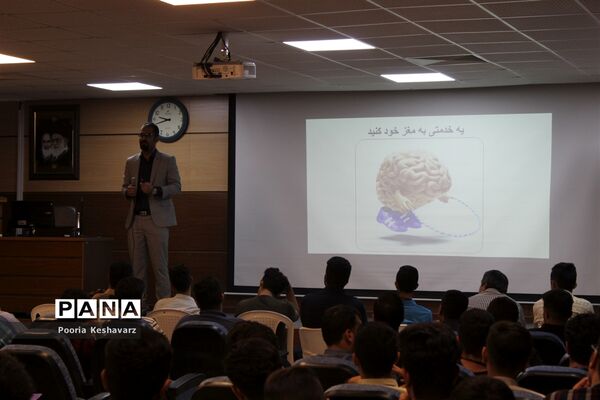 به خدمتی به مغز خود کنید

PANA
Pooria Keshavarz